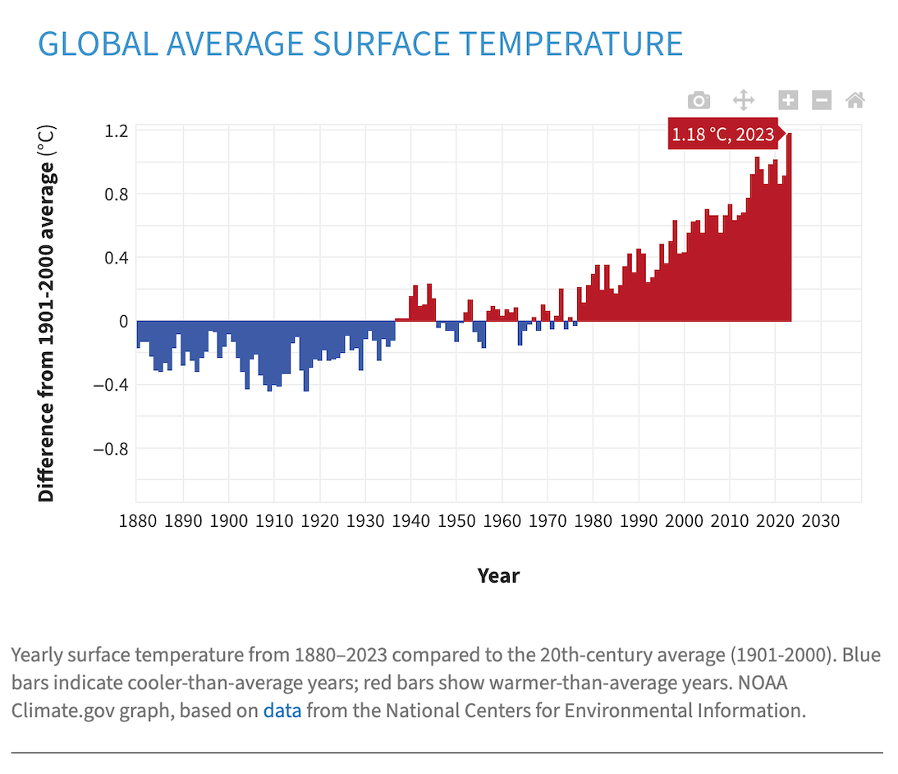 GLOBAL AVERAGE SURFACE TEMPERATURE

1.18 °C, 2023

Difference from 1901-2000 average (°C)

1.2
0.8
0.4
0
−0.4
−0.8

1880 1890 1900 1910 1920 1930 1940 1950 1960 1970 1980 1990 2000 2010 2020 2030

Year

Yearly surface temperature from 1880–2023 compared to the 20th-century average (1901-2000). Blue bars indicate cooler-than-average years; red bars show warmer-than-average years. NOAA Climate.gov graph, based on data from the National Centers for Environmental Information.